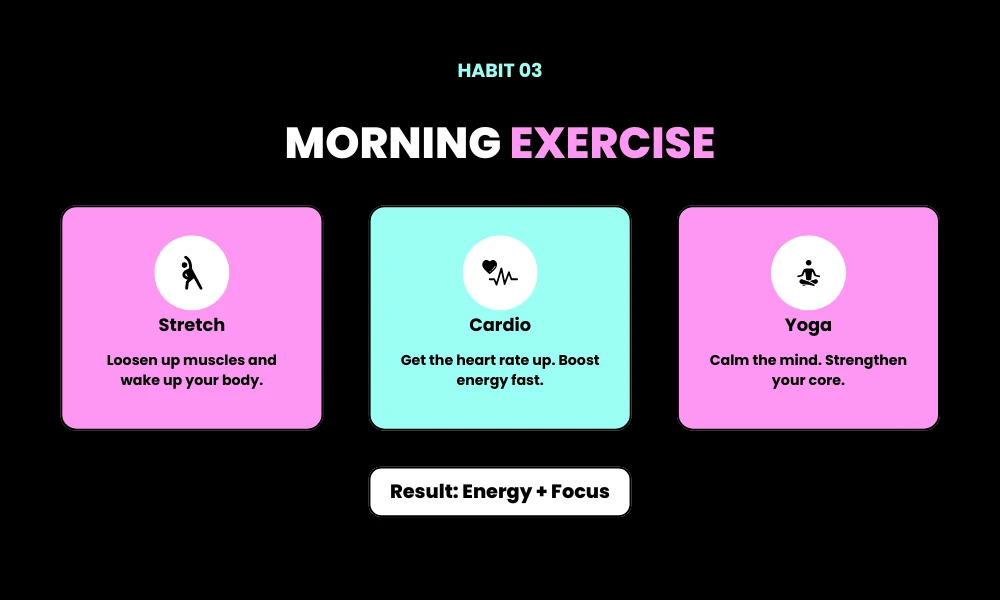 HABIT 03

MORNING EXERCISE

Stretch

Loosen up muscles and wake up your body.

Cardio

Get the heart rate up. Boost energy fast.

Yoga

Calm the mind. Strengthen your core.

Result: Energy + Focus